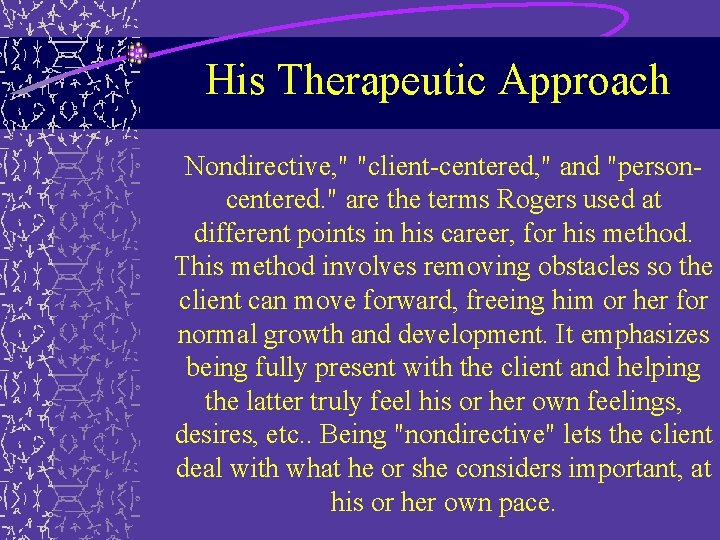 His Therapeutic Approach

Nondirective," "client-centered," and "person-centered." are the terms Rogers used at different points in his career, for his method. This method involves removing obstacles so the client can move forward, freeing him or her for normal growth and development. It emphasizes being fully present with the client and helping the latter truly feel his or her own feelings, desires, etc.. Being "nondirective" lets the client deal with what he or she considers important, at his or her own pace.